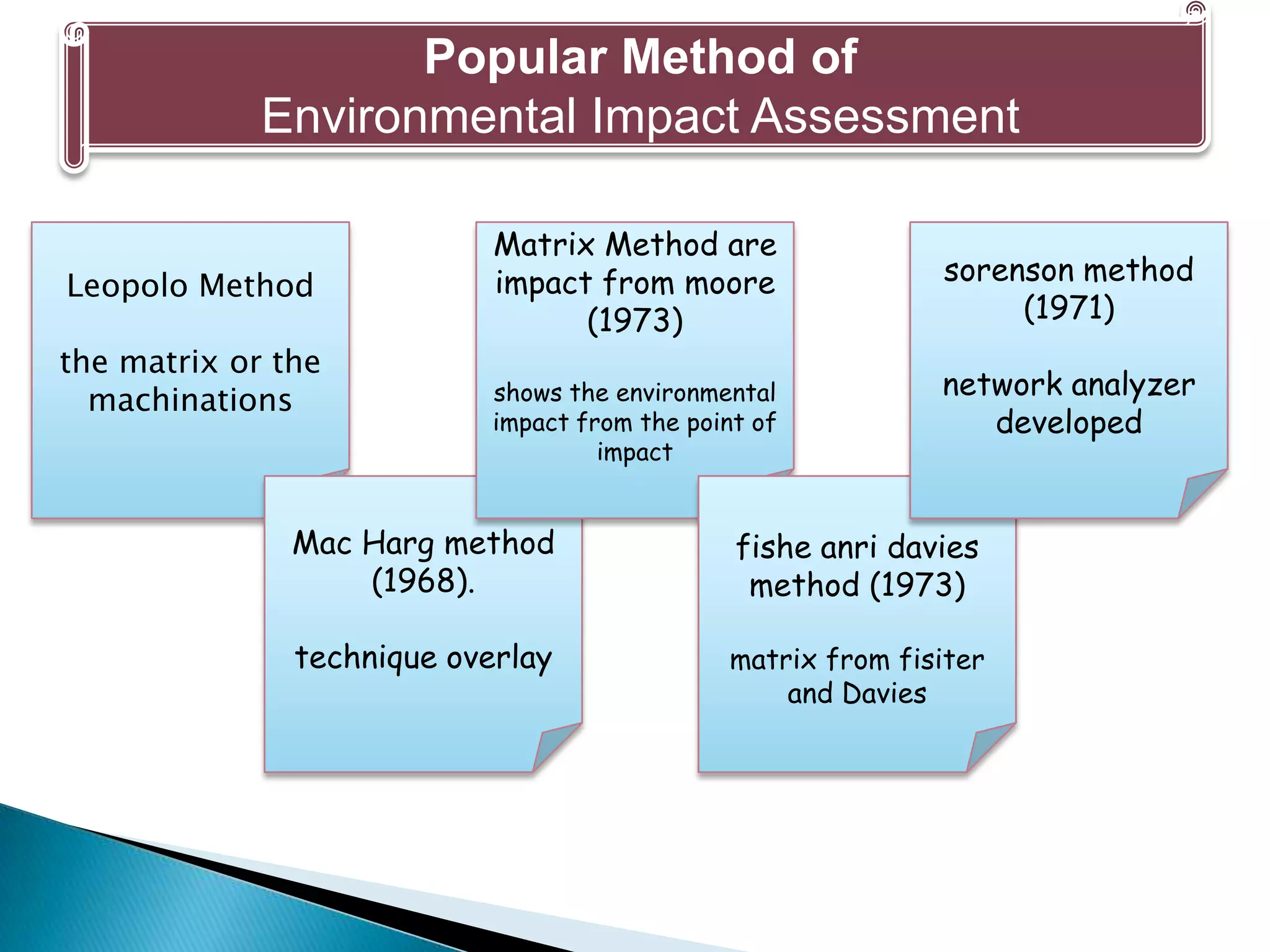 Popular Method of
Environmental Impact Assessment

Leopolo Method

the matrix or the machinations

Matrix Method are impact from moore (1973)

shows the environmental impact from the point of impact

sorenson method (1971)

network analyzer developed

Mac Harg method (1968).

technique overlay

fishe anri davies method (1973)

matrix from fisiter and Davies